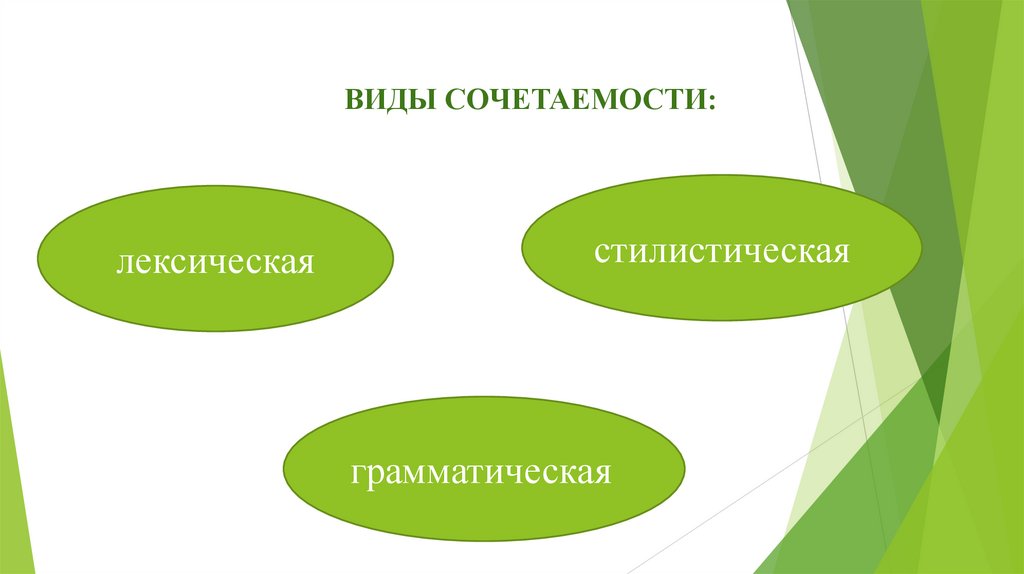 ВИДЫ СОЧЕТАЕМОСТИ:

лексическая

стилистическая

грамматическая